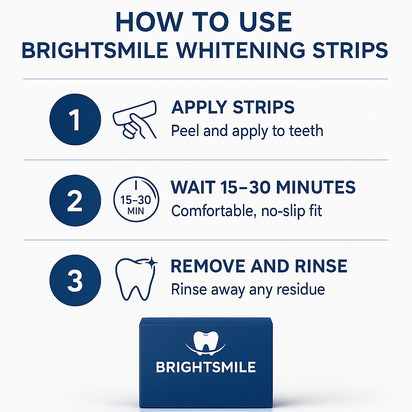 HOW TO USE
BRIGHTSMILE WHITENING STRIPS

1

APPLY STRIPS
Peel and apply to teeth

2

15–30 MIN

WAIT 15–30 MINUTES
Comfortable, no-slip fit

3

REMOVE AND RINSE
Rinse away any residue

BRIGHTSMILE